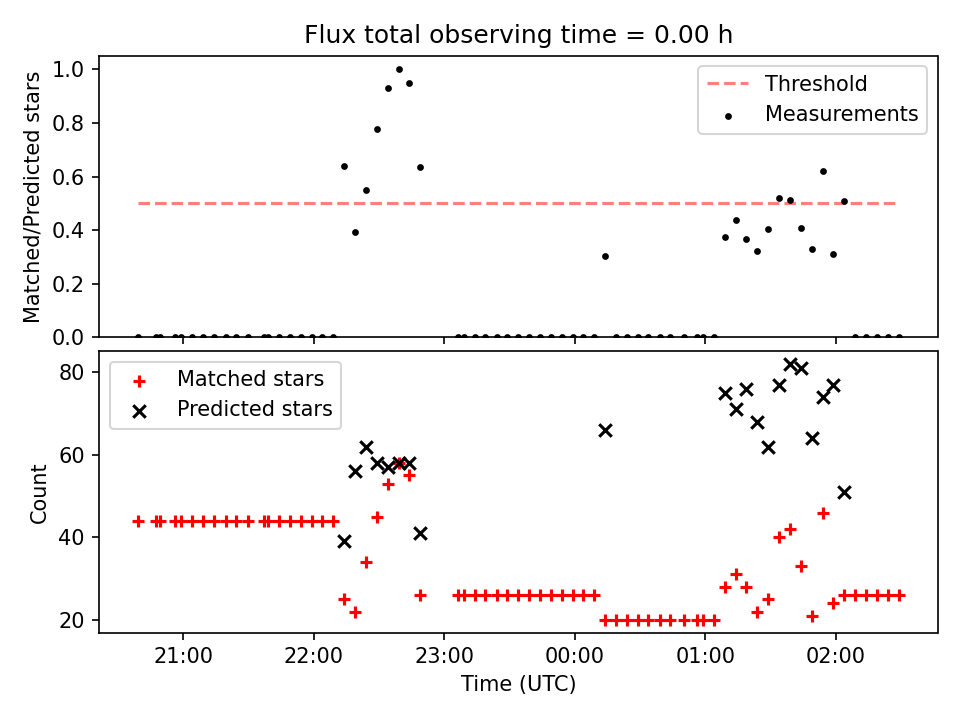 Flux total observing time = 0.00 h

Matched/Predicted stars
1.0
0.8
0.6
0.4
0.2
0.0

Threshold
Measurements

Count
80
60
40
20

Matched stars
Predicted stars

21:00
22:00
23:00
00:00
01:00
02:00

Time (UTC)